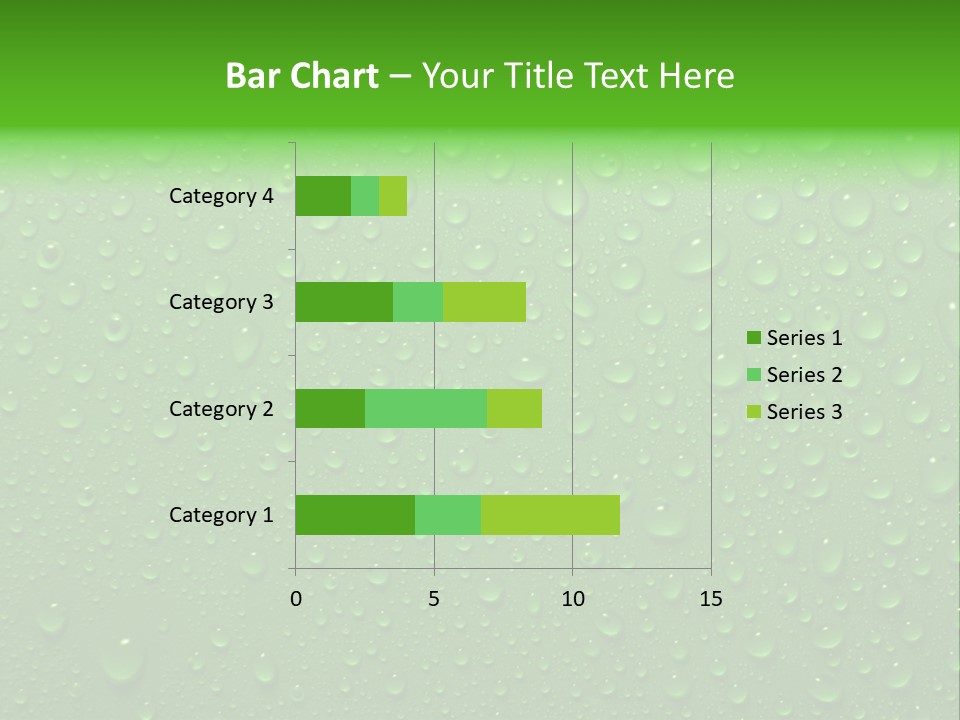 Bar Chart – Your Title Text Here

Category 4
Category 3
Category 2
Category 1

0
5
10
15

Series 1
Series 2
Series 3